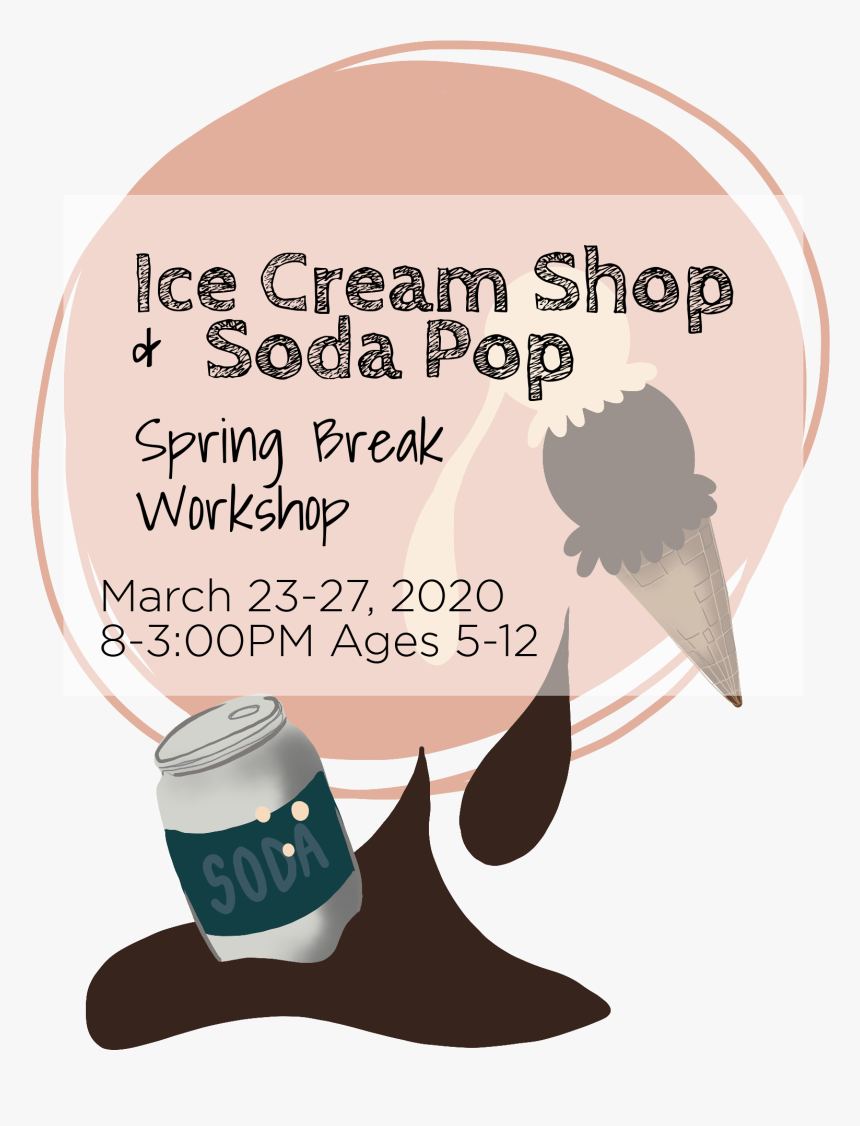 Ice Cream Shop
& Soda Pop

Spring Break
Workshop

March 23-27, 2020
8-3:00PM Ages 5-12

SODA